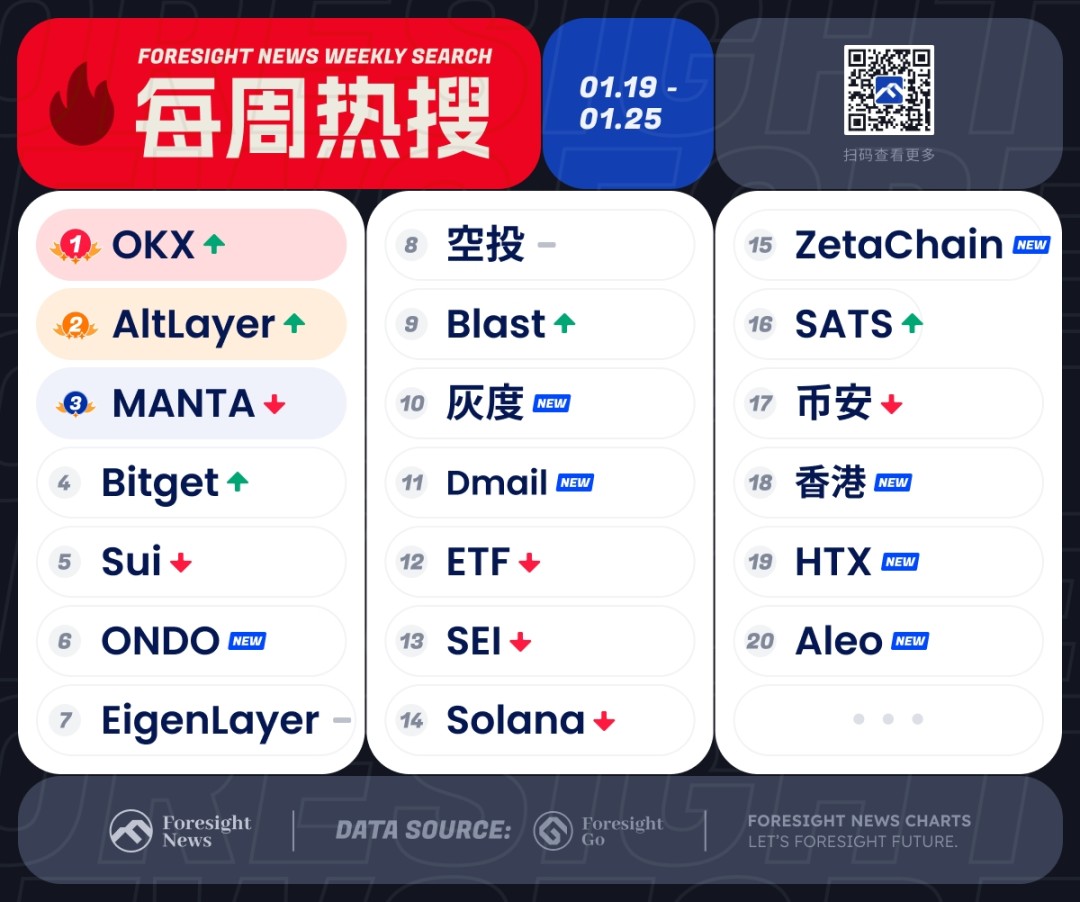 FORESIGHT NEWS WEEKLY SEARCH
每周热搜

01.19 - 01.25

扫码查看更多

1 OKX
2 AltLayer
3 MANTA
4 Bitget
5 Sui
6 ONDO NEW
7 EigenLayer

8 空投
9 Blast
10 灰度 NEW
11 Dmail NEW
12 ETF
13 SEI
14 Solana

15 ZetaChain NEW
16 SATS
17 币安
18 香港 NEW
19 HTX NEW
20 Aleo NEW

Foresight News

DATA SOURCE: Foresight Go

FORESIGHT NEWS CHARTS
LET'S FORESIGHT FUTURE.